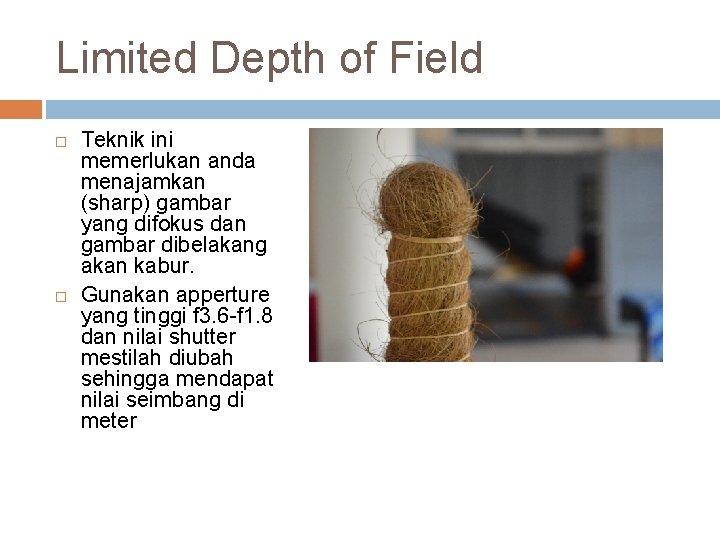 Limited Depth of Field

□ Teknik ini memerlukan anda menajamkan (sharp) gambar yang difokus dan gambar dibelakang akan kabur.

□ Gunakan apperture yang tinggi f3.6-f1.8 dan nilai shutter mestilah diubah sehingga mendapat nilai seimbang di meter